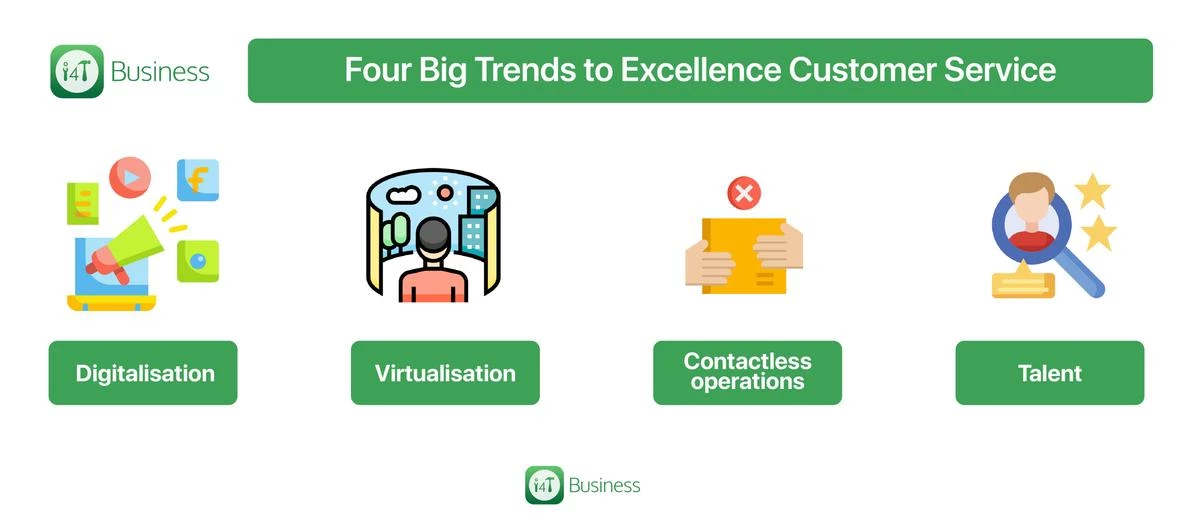 i4T Business

Four Big Trends to Excellence Customer Service

Digitalisation

Virtualisation

Contactless operations

Talent

i4T Business